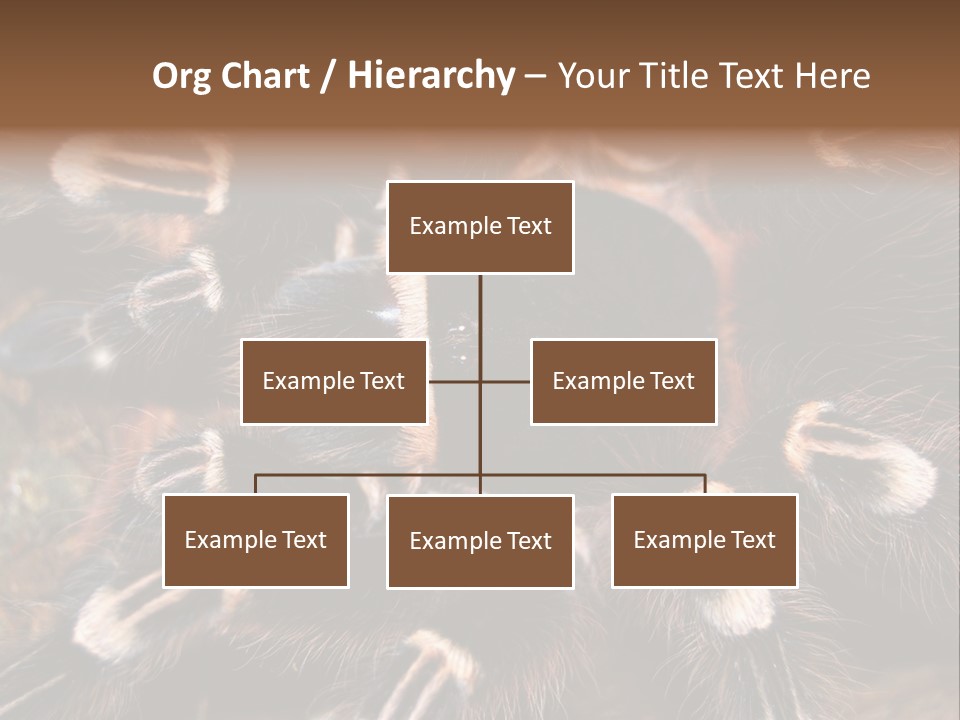 Org Chart / Hierarchy – Your Title Text Here

Example Text

Example Text

Example Text

Example Text

Example Text

Example Text